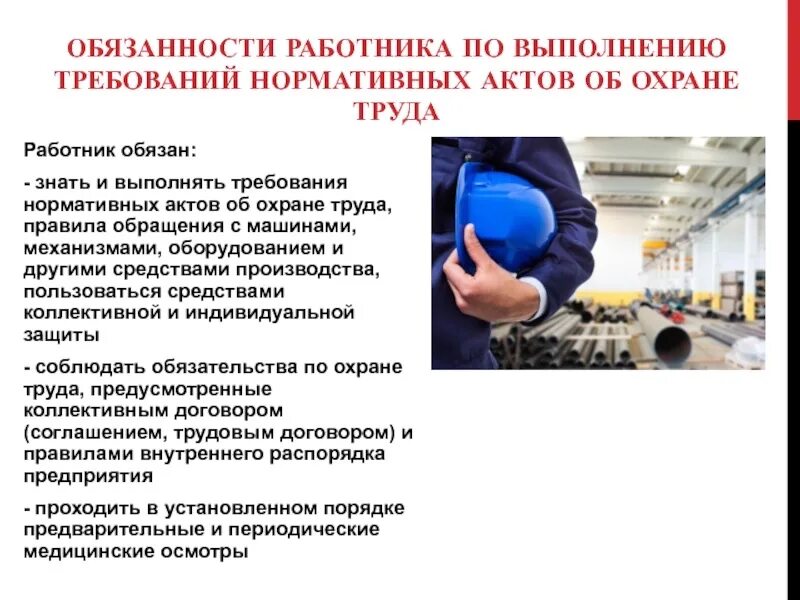 ОБЯЗАННОСТИ РАБОТНИКА ПО ВЫПОЛНЕНИЮ ТРЕБОВАНИЙ НОРМАТИВНЫХ АКТОВ ОБ ОХРАНЕ ТРУДА

Работник обязан:

- знать и выполнять требования нормативных актов об охране труда, правила обращения с машинами, механизмами, оборудованием и другими средствами производства, пользоваться средствами коллективной и индивидуальной защиты

- соблюдать обязательства по охране труда, предусмотренные коллективным договором (соглашением, трудовым договором) и правилами внутреннего распорядка предприятия

- проходить в установленном порядке предварительные и периодические медицинские осмотры